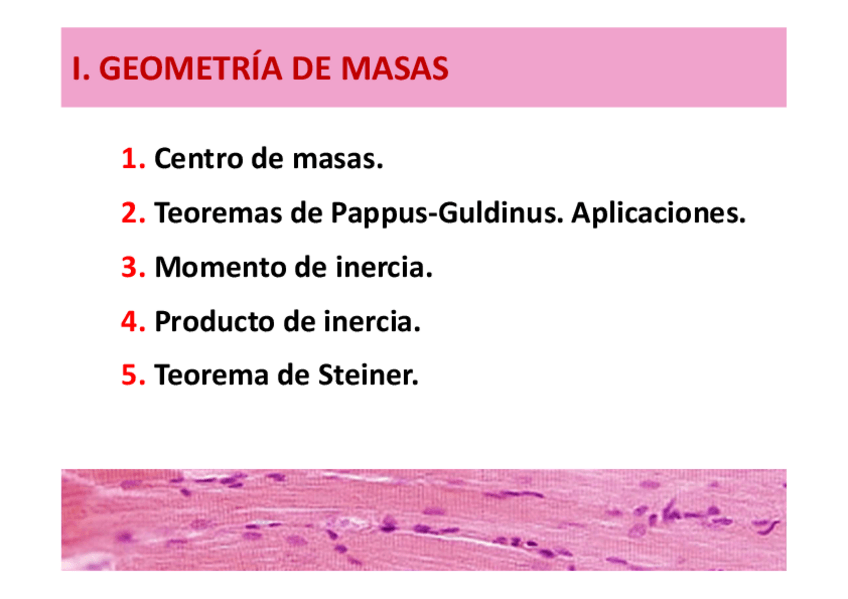 I. GEOMETRÍA DE MASAS

1. Centro de masas.

2. Teoremas de Pappus-Guldinus. Aplicaciones.

3. Momento de inercia.

4. Producto de inercia.

5. Teorema de Steiner.